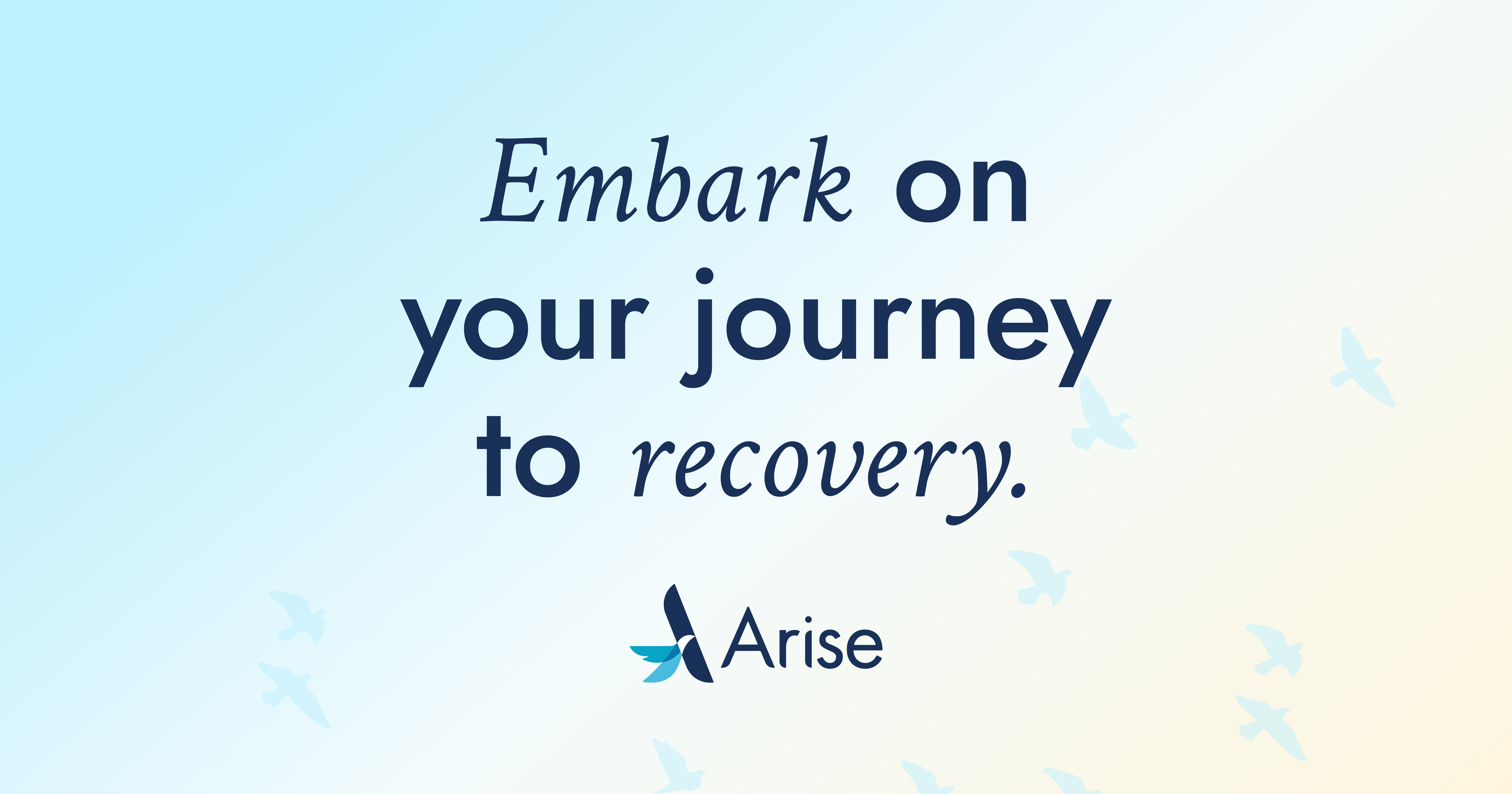 Embark on your journey to recovery.

Arise